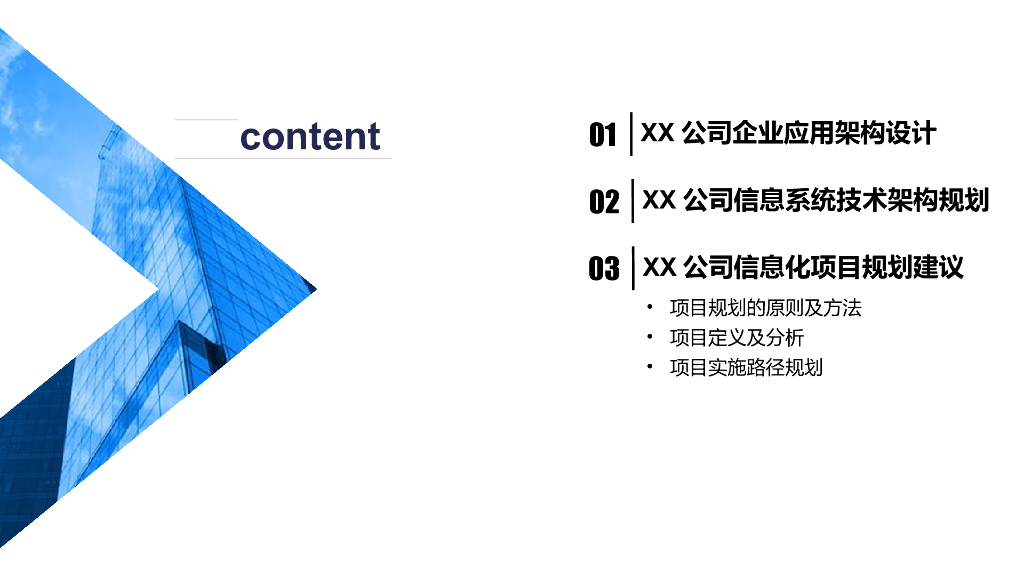 content

01 XX 公司企业应用架构设计

02 XX 公司信息系统技术架构规划

03 XX 公司信息化项目规划建议

• 项目规划的原则及方法
• 项目定义及分析
• 项目实施路径规划